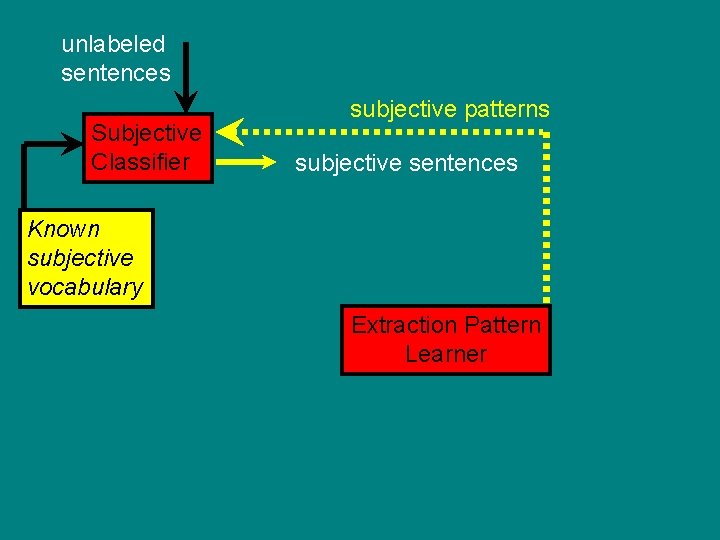 unlabeled sentences

subjective patterns

Subjective Classifier

subjective sentences

Known subjective vocabulary

Extraction Pattern Learner